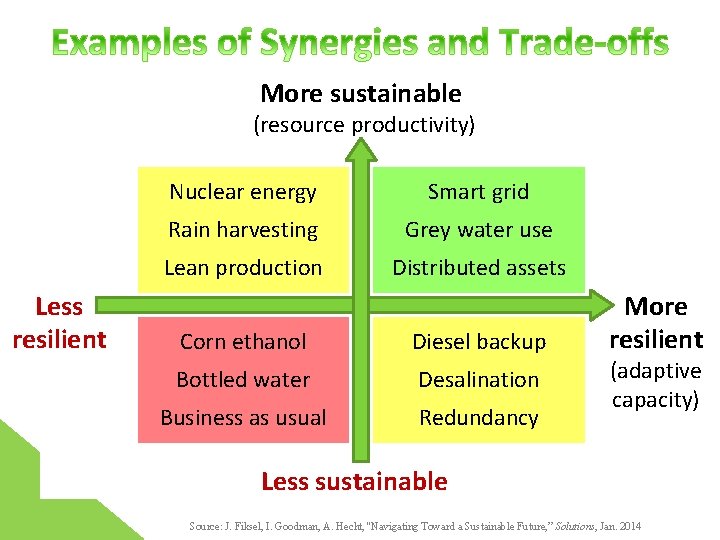 Examples of Synergies and Trade-offs

More sustainable
(resource productivity)

Nuclear energy
Rain harvesting
Lean production

Smart grid
Grey water use
Distributed assets

Less resilient

More resilient
(adaptive capacity)

Corn ethanol
Bottled water
Business as usual

Diesel backup
Desalination
Redundancy

Less sustainable

Source: J. Fiksel, I. Goodman, A. Hecht, "Navigating Toward a Sustainable Future," Solutions, Jan. 2014